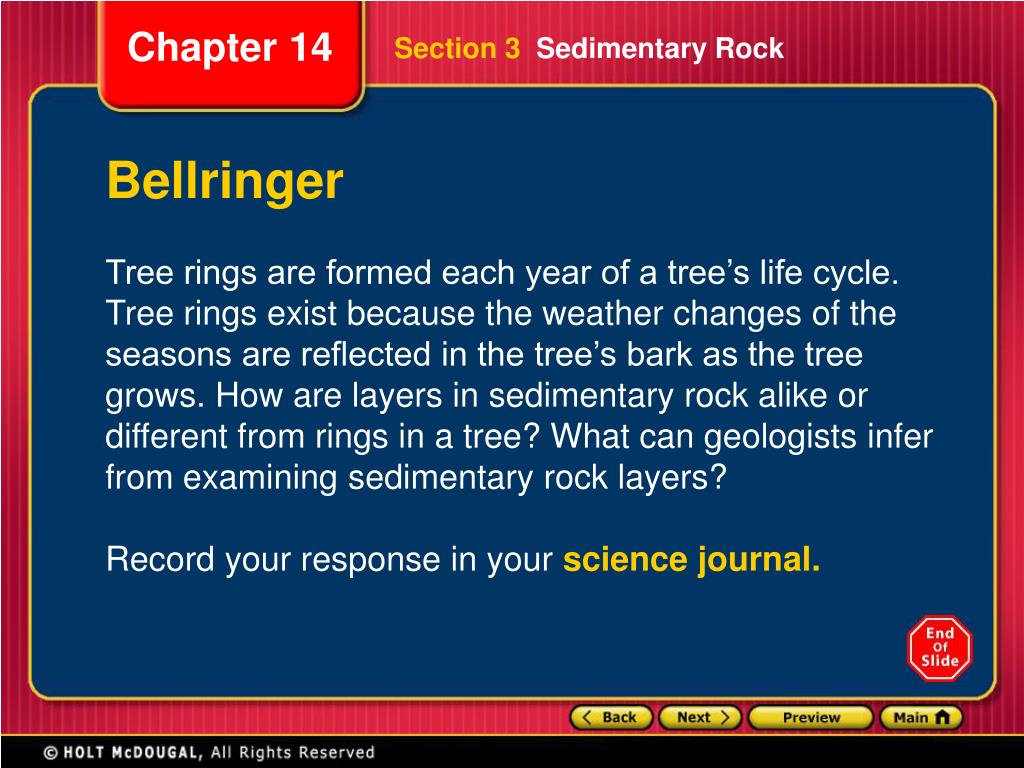 Chapter 14

Section 3 Sedimentary Rock

Bellringer

Tree rings are formed each year of a tree’s life cycle. Tree rings exist because the weather changes of the seasons are reflected in the tree’s bark as the tree grows. How are layers in sedimentary rock alike or different from rings in a tree? What can geologists infer from examining sedimentary rock layers?

Record your response in your science journal.

End Of Slide

Back Next Preview Main

© HOLT McDOUGAL, All Rights Reserved